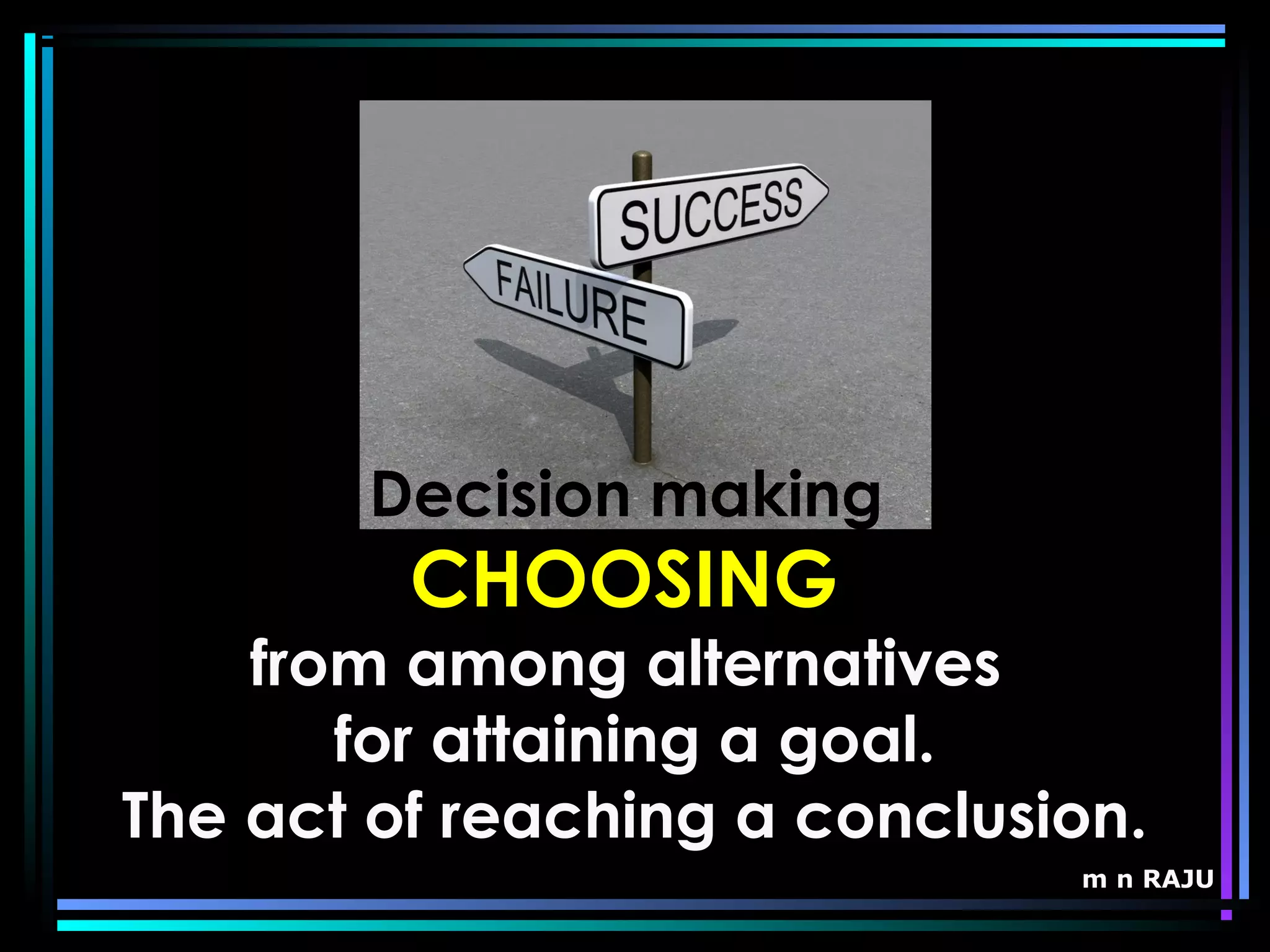 SUCCESS
FAILURE
Decision making

CHOOSING
from among alternatives for attaining a goal.
The act of reaching a conclusion.

m n RAJU